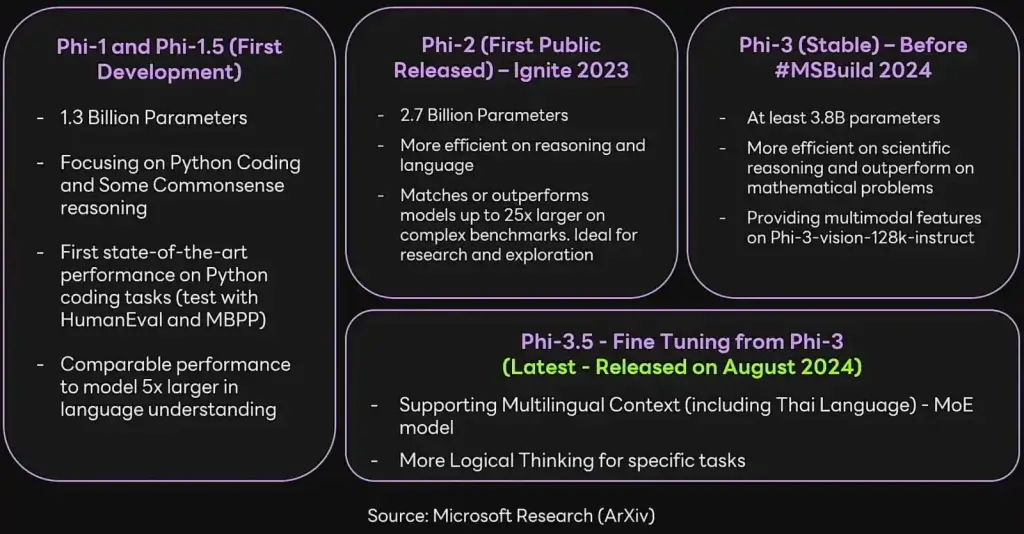 Phi-1 and Phi-1.5 (First Development)

- 1.3 Billion Parameters
- Focusing on Python Coding and Some Commonsense reasoning
- First state-of-the-art performance on Python coding tasks (test with HumanEval and MBPP)
- Comparable performance to model 5x larger in language understanding

Phi-2 (First Public Released) – Ignite 2023

- 2.7 Billion Parameters
- More efficient on reasoning and language
- Matches or outperforms models up to 25x larger on complex benchmarks. Ideal for research and exploration

Phi-3 (Stable) – Before #MSBuild 2024

- At least 3.8B parameters
- More efficient on scientific reasoning and outperform on mathematical problems
- Providing multimodal features on Phi-3-vision-128k-instruct

Phi-3.5 - Fine Tuning from Phi-3
(Latest - Released on August 2024)

- Supporting Multilingual Context (including Thai Language) - MoE model
- More Logical Thinking for specific tasks

Source: Microsoft Research (ArXiv)